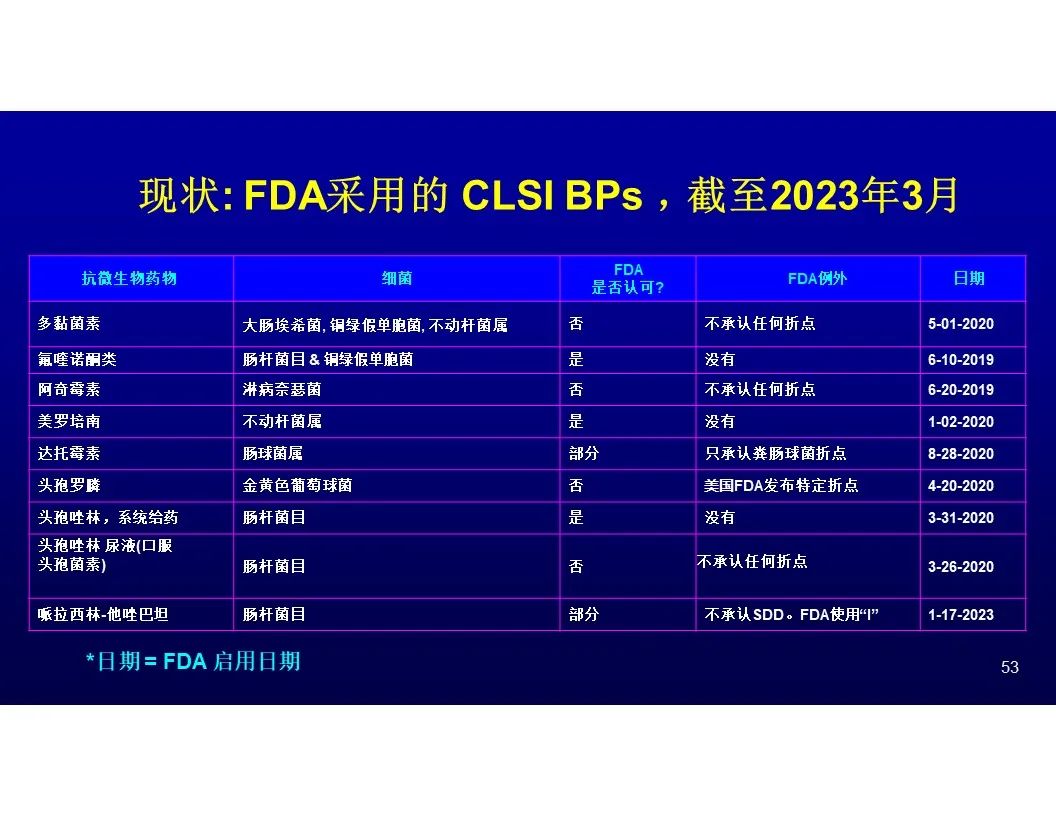 现状: FDA采用的 CLSI BPs，截至2023年3月

| 抗微生物药物 | 细菌 | FDA 是否认可? | FDA例外 | 日期 |
|---|---|---|---|---|
| 多黏菌素 | 大肠埃希菌, 铜绿假单胞菌, 不动杆菌属 | 否 | 不承认任何折点 | 5-01-2020 |
| 氟喹诺酮类 | 肠杆菌目 & 铜绿假单胞菌 | 是 | 没有 | 6-10-2019 |
| 阿奇霉素 | 淋病奈瑟菌 | 否 | 不承认任何折点 | 6-20-2019 |
| 美罗培南 | 不动杆菌属 | 是 | 没有 | 1-02-2020 |
| 达托霉素 | 肠球菌属 | 部分 | 只承认粪肠球菌折点 | 8-28-2020 |
| 头孢罗膦 | 金黄色葡萄球菌 | 否 | 美国FDA发布特定折点 | 4-20-2020 |
| 头孢唑林，系统给药 | 肠杆菌目 | 是 | 没有 | 3-31-2020 |
| 头孢唑林 尿液(口服头孢菌素) | 肠杆菌目 | 否 | 不承认任何折点 | 3-26-2020 |
| 哌拉西林-他唑巴坦 | 肠杆菌目 | 部分 | 不承认SDD。FDA使用“I” | 1-17-2023 |

*日期 = FDA 启用日期

53